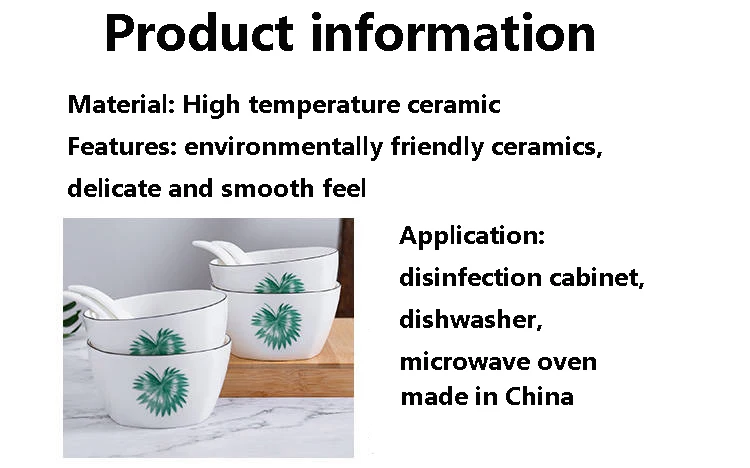 Product information

Material: High temperature ceramic
Features: environmentally friendly ceramics, delicate and smooth feel

Application:
disinfection cabinet,
dishwasher,
microwave oven
made in China